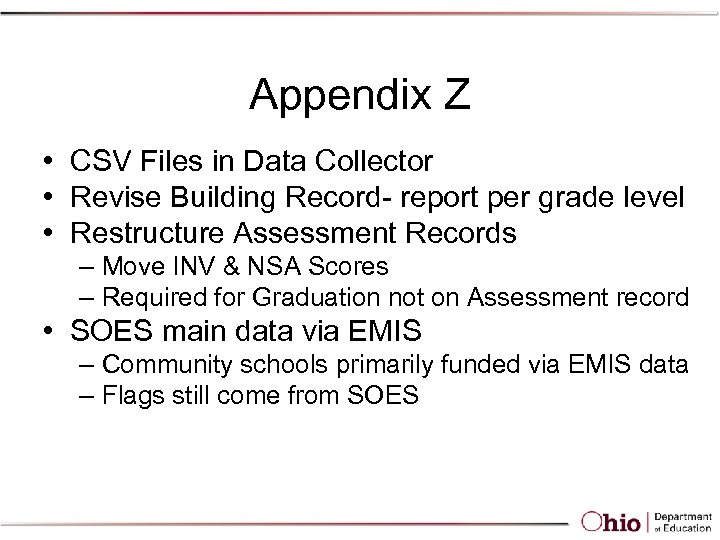 Appendix Z

• CSV Files in Data Collector
• Revise Building Record- report per grade level
• Restructure Assessment Records
– Move INV & NSA Scores
– Required for Graduation not on Assessment record
• SOES main data via EMIS
– Community schools primarily funded via EMIS data
– Flags still come from SOES

Ohio | Department of Education